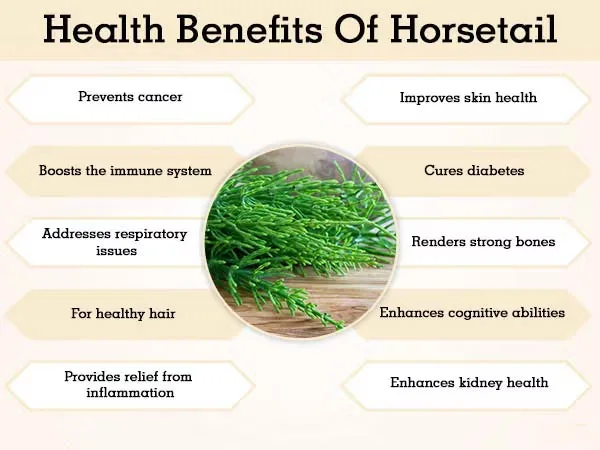 Health Benefits Of Horsetail

Prevents cancer

Boosts the immune system

Addresses respiratory issues

For healthy hair

Provides relief from inflammation

Improves skin health

Cures diabetes

Renders strong bones

Enhances cognitive abilities

Enhances kidney health